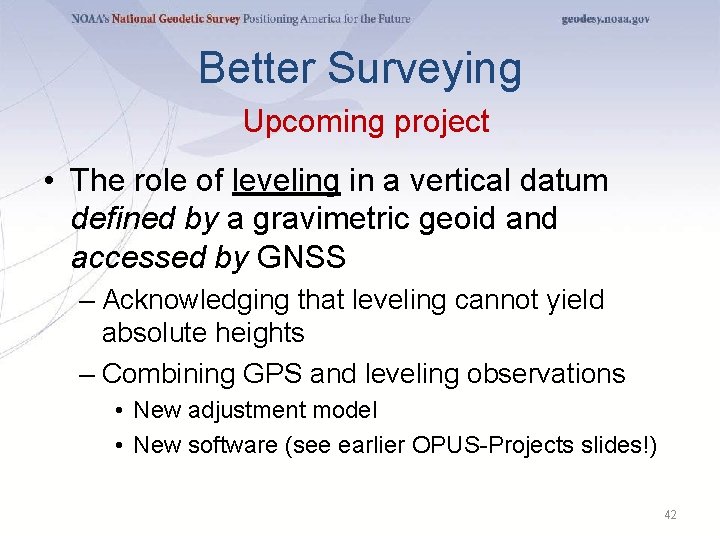 NOAA's National Geodetic Survey Positioning America for the Future

geodesy.noaa.gov

Better Surveying

Upcoming project

• The role of leveling in a vertical datum defined by a gravimetric geoid and accessed by GNSS

– Acknowledging that leveling cannot yield absolute heights

– Combining GPS and leveling observations

• New adjustment model

• New software (see earlier OPUS-Projects slides!)

42